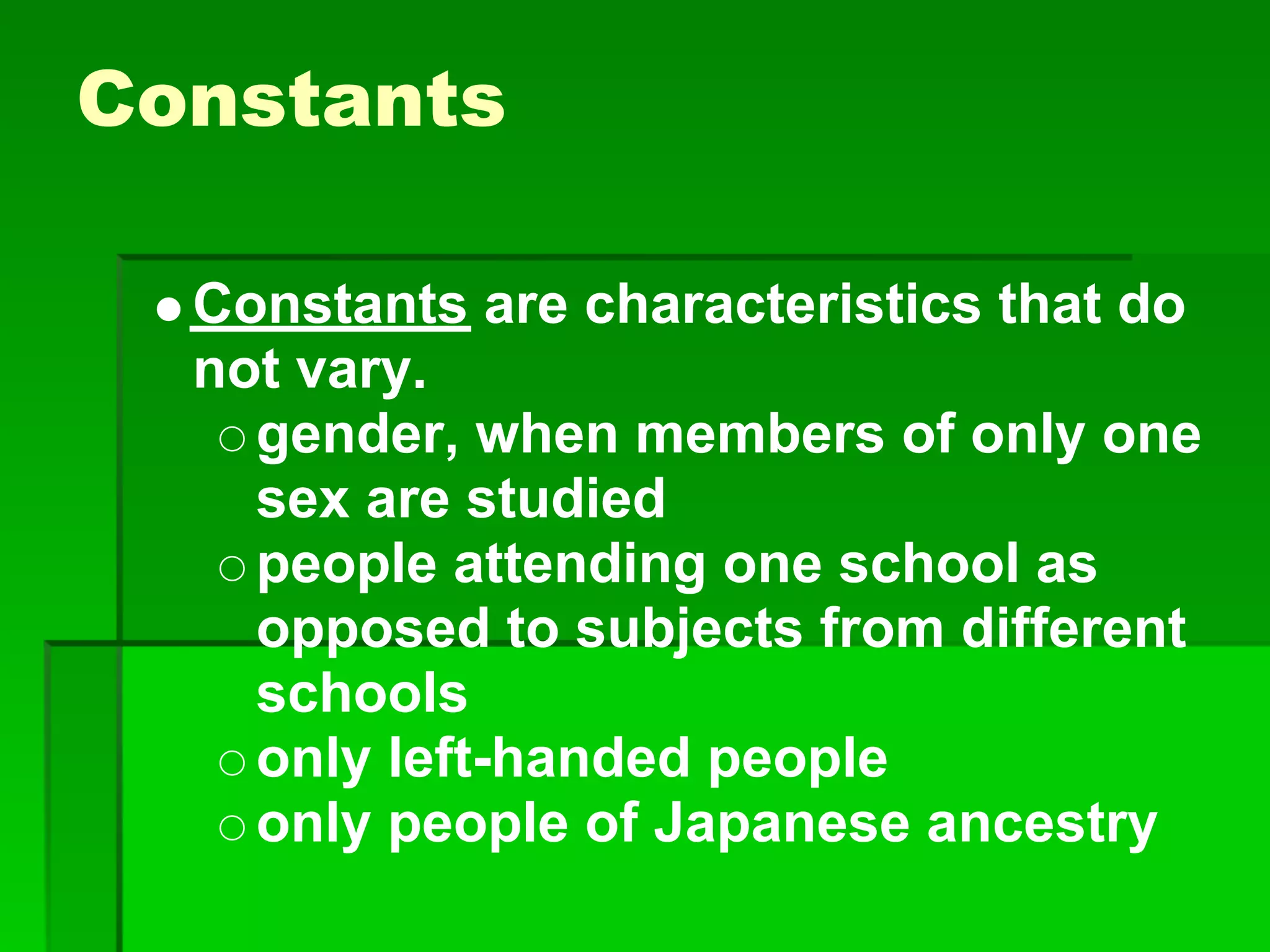 Constants

● Constants are characteristics that do not vary.

○ gender, when members of only one sex are studied

○ people attending one school as opposed to subjects from different schools

○ only left-handed people

○ only people of Japanese ancestry